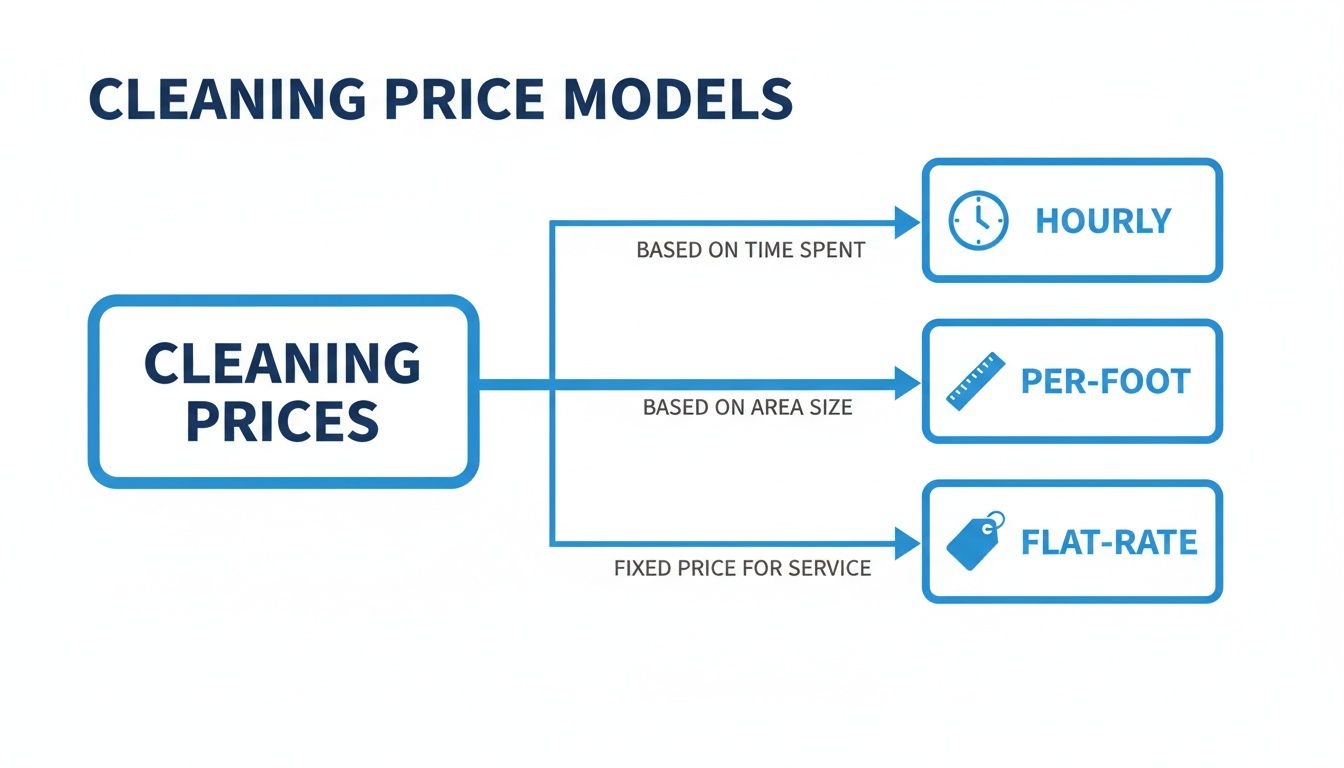 CLEANING PRICE MODELS

CLEANING PRICES

BASED ON TIME SPENT

HOURLY

BASED ON AREA SIZE

PER-FOOT

FIXED PRICE FOR SERVICE

FLAT-RATE